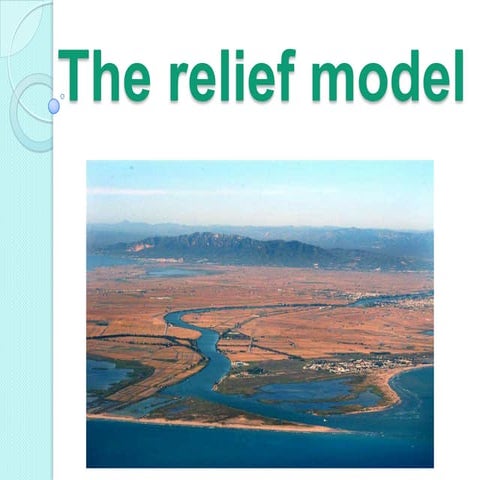 The relief model